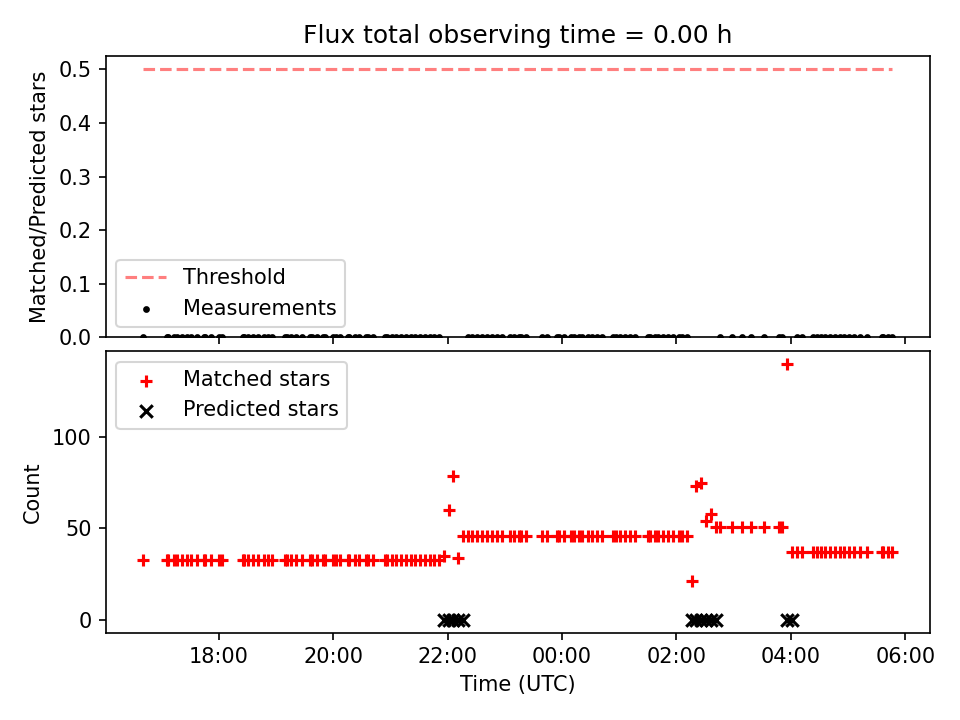 Flux total observing time = 0.00 h

Matched/Predicted stars

0.5
0.4
0.3
0.2
0.1
0.0

Threshold
Measurements

Matched stars
Predicted stars

Count

100
50
0

18:00
20:00
22:00
00:00
02:00
04:00
06:00

Time (UTC)